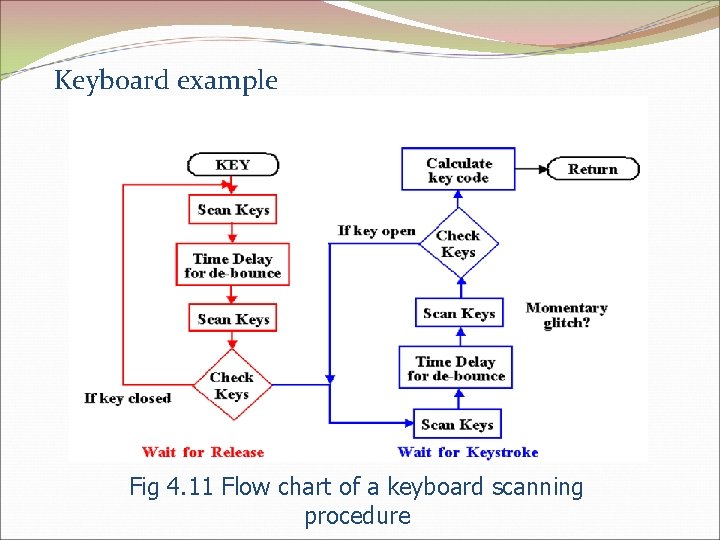 Keyboard example

KEY

Scan Keys

Time Delay for de-bounce

Scan Keys

Check Keys

If key closed

Wait for Release

Calculate key code

Return

If key open

Check Keys

Scan Keys

Momentary glitch?

Time Delay for de-bounce

Scan Keys

Wait for Keystroke

Fig 4.11 Flow chart of a keyboard scanning procedure